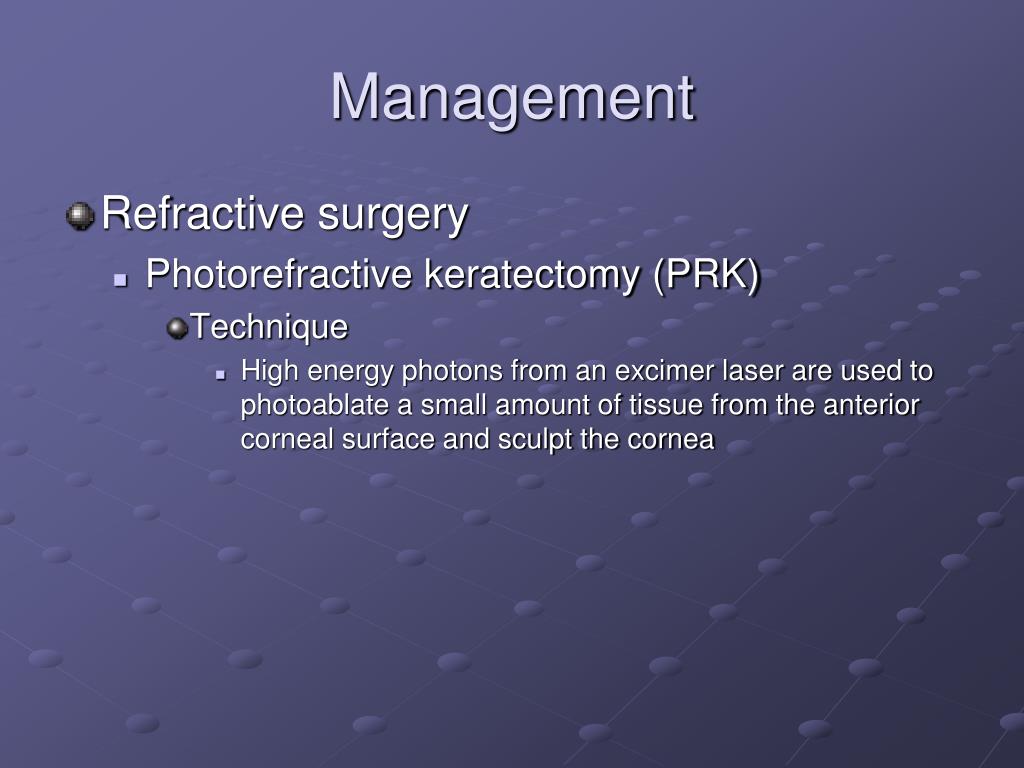 Management

Refractive surgery

Photorefractive keratectomy (PRK)

Technique

High energy photons from an excimer laser are used to photoablate a small amount of tissue from the anterior corneal surface and sculpt the cornea